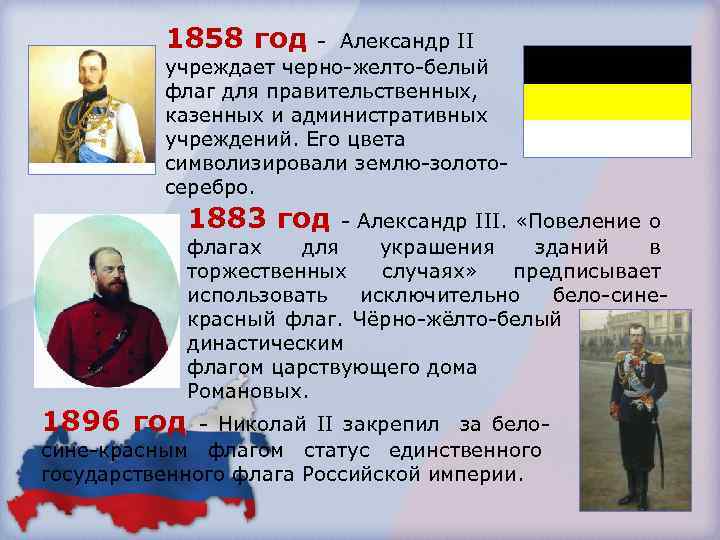 1858 год - Александр II учреждает черно-желто-белый флаг для правительственных, казенных и административных учреждений. Его цвета символизировали землю-золото-серебро.

1883 год - Александр III. «Повеление о флагах для украшения зданий в торжественных случаях» предписывает использовать исключительно бело-сине-красный флаг. Чёрно-жёлто-белый династическим флагом царствующего дома Романовых.

1896 год - Николай II закрепил за бело-сине-красным флагом статус единственного государственного флага Российской империи.